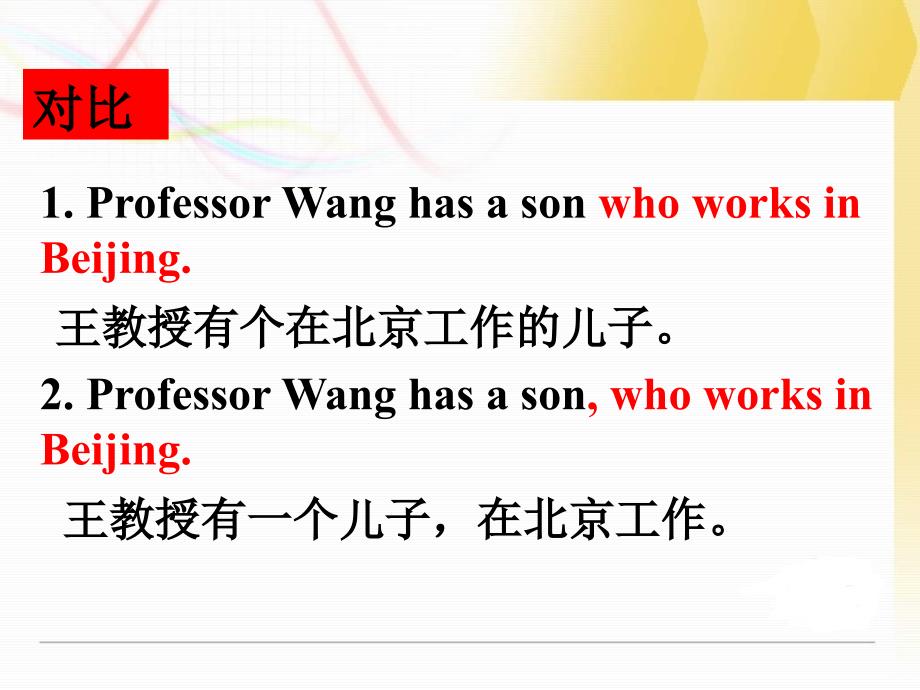 对比

1. Professor Wang has a son who works in Beijing.

王教授有个在北京工作的儿子。

2. Professor Wang has a son, who works in Beijing.

王教授有一个儿子，在北京工作。